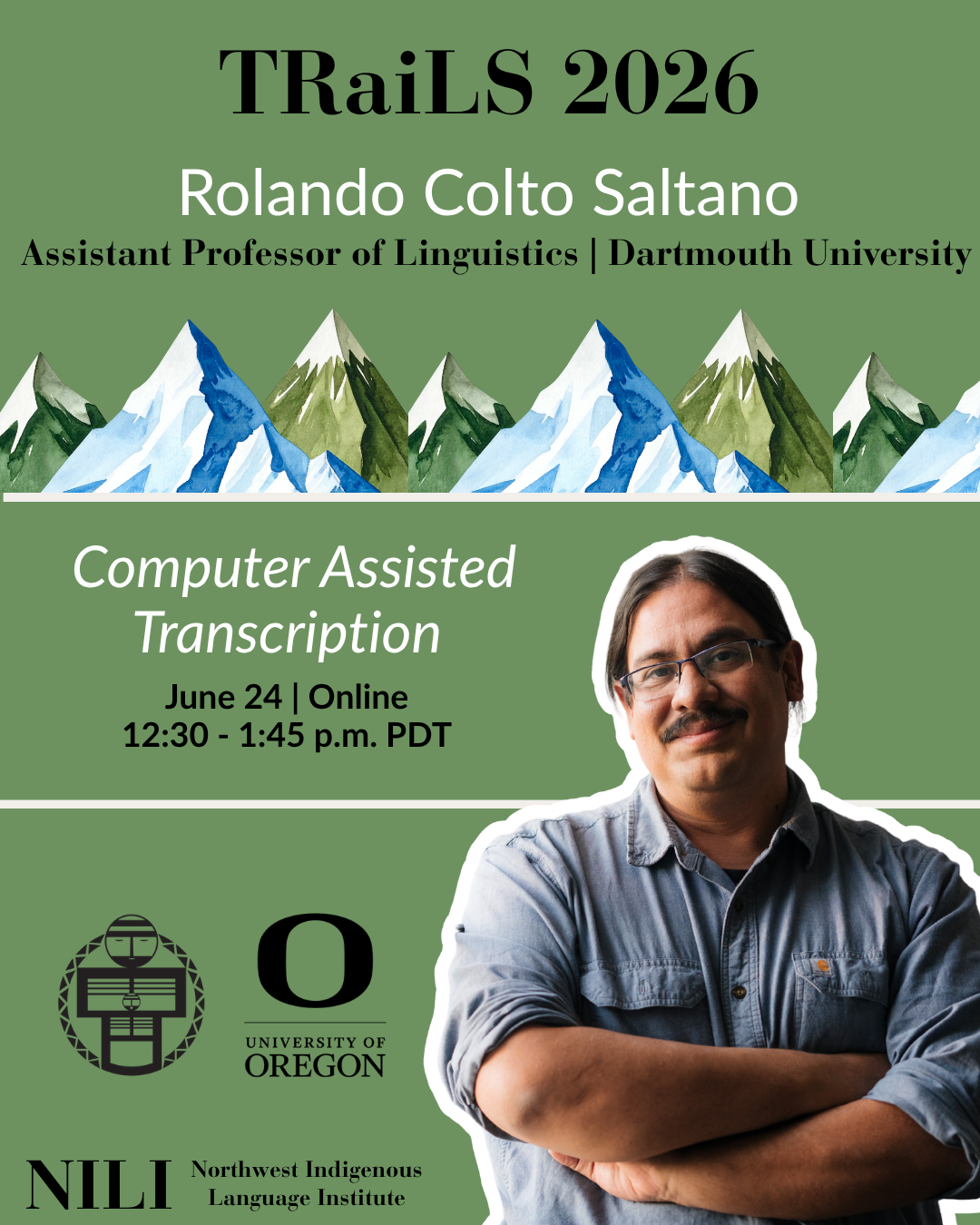 TRaiLS 2026

Rolando Colto Saltano

Assistant Professor of Linguistics | Dartmouth University

Computer Assisted Transcription

June 24 | Online
12:30 - 1:45 p.m. PDT

O
UNIVERSITY OF OREGON

NILI Northwest Indigenous Language Institute